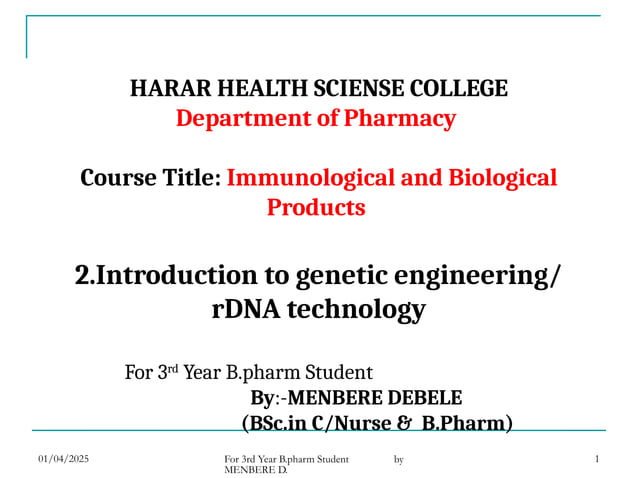 HARAR HEALTH SCIENSE COLLEGE
Department of Pharmacy

Course Title: Immunological and Biological Products

2.Introduction to genetic engineering/ rDNA technology

For 3$^{rd}$ Year B.pharm Student
By:-MENBERE DEBELE
(BSc.in C/Nurse & B.Pharm)

01/04/2025

For 3rd Year B.pharm Student by MENBERE D.

1